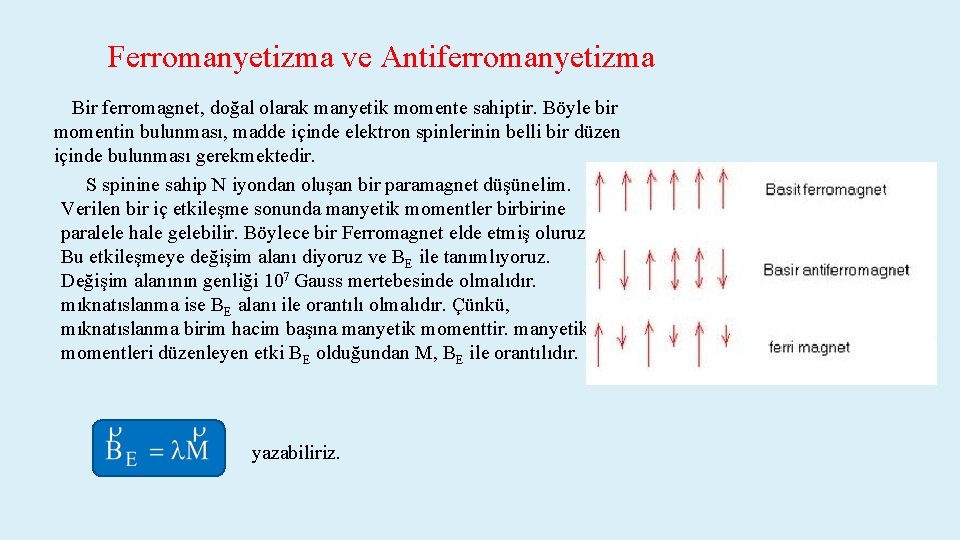 Ferromanyetizma ve Antiferromanyetizma

Bir ferromagnet, doğal olarak manyetik momente sahiptir. Böyle bir momentin bulunması, madde içinde elektron spinlerinin belli bir düzen içinde bulunması gerekmektedir.

S spinine sahip N iyondan oluşan bir paramagnet düşünelim. Verilen bir iç etkileşme sonunda manyetik momentler birbirine paralele hale gelebilir. Böylece bir Ferromagnet elde etmiş oluruz. Bu etkileşmeye değişim alanı diyoruz ve $B_E$ ile tanımlıyoruz. Değişim alanının genliği $10^7$ Gauss mertebesinde olmalıdır. mıknatıslanma ise $B_E$ alanı ile orantılı olmalıdır. Çünkü, mıknatıslanma birim hacim başına manyetik momenttir. manyetik momentleri düzenleyen etki $B_E$ olduğundan M, $B_E$ ile orantılıdır.

Basit ferromagnet

Basir antiferromagnet

ferri magnet

$\vec{B}_E = \lambda \vec{M}$ yazabiliriz.